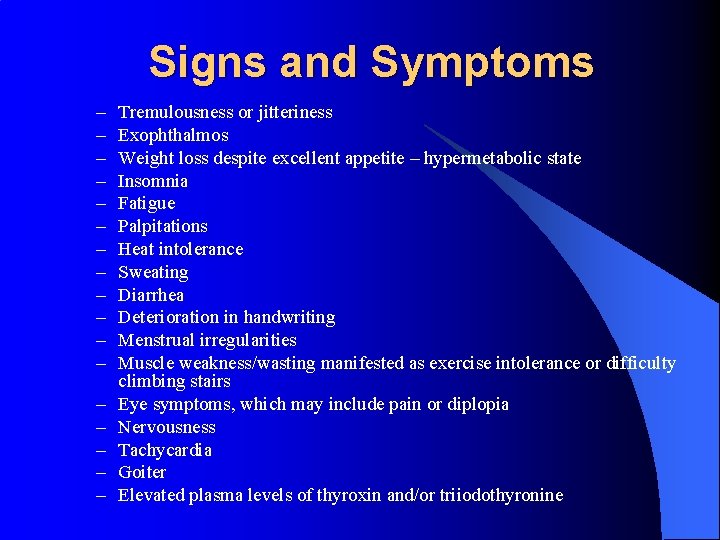 Signs and Symptoms

– Tremulousness or jitteriness
– Exophthalmos
– Weight loss despite excellent appetite – hypermetabolic state
– Insomnia
– Fatigue
– Palpitations
– Heat intolerance
– Sweating
– Diarrhea
– Deterioration in handwriting
– Menstrual irregularities
– Muscle weakness/wasting manifested as exercise intolerance or difficulty climbing stairs
– Eye symptoms, which may include pain or diplopia
– Nervousness
– Tachycardia
– Goiter
– Elevated plasma levels of thyroxin and/or triiodothyronine